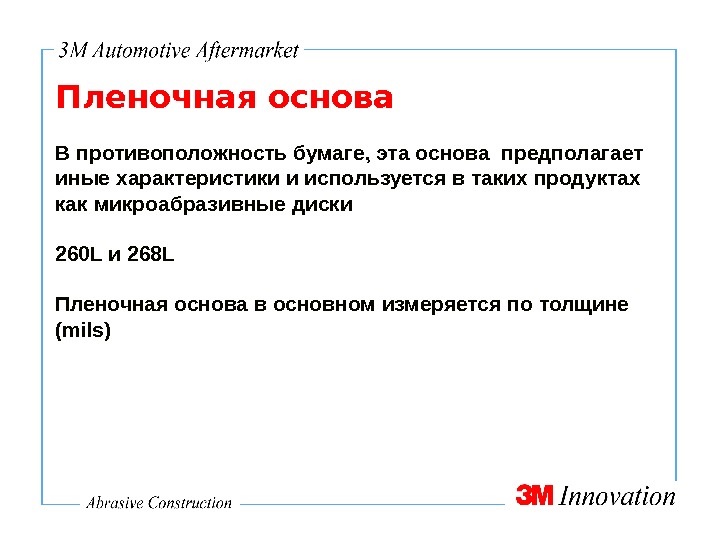 3M Automotive Aftermarket

Пленочная основа

В противоположность бумаге, эта основа предполагает иные характеристики и используется в таких продуктах как микроабразивные диски

260L и 268L

Пленочная основа в основном измеряется по толщине (mils)

Abrasive Construction

3M Innovation